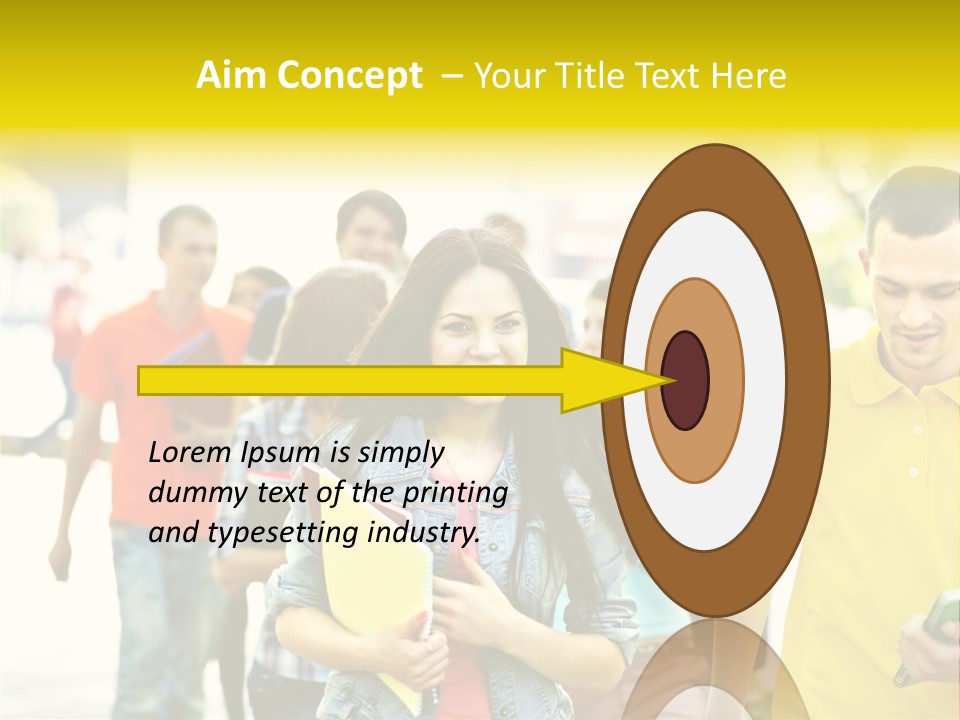 Aim Concept – Your Title Text Here

Lorem Ipsum is simply dummy text of the printing and typesetting industry.